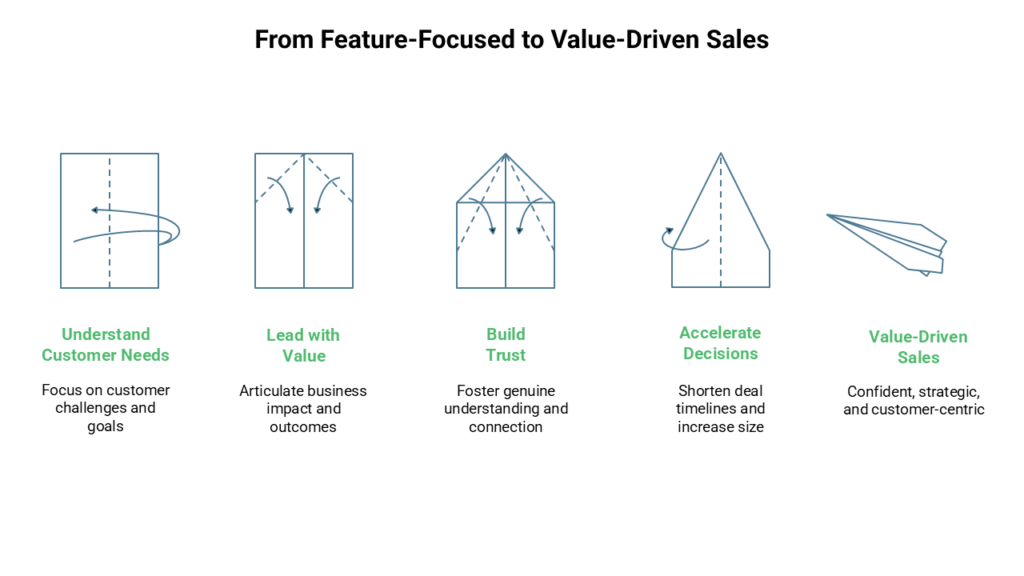 From Feature-Focused to Value-Driven Sales

Understand Customer Needs

Focus on customer challenges and goals

Lead with Value

Articulate business impact and outcomes

Build Trust

Foster genuine understanding and connection

Accelerate Decisions

Shorten deal timelines and increase size

Value-Driven Sales

Confident, strategic, and customer-centric